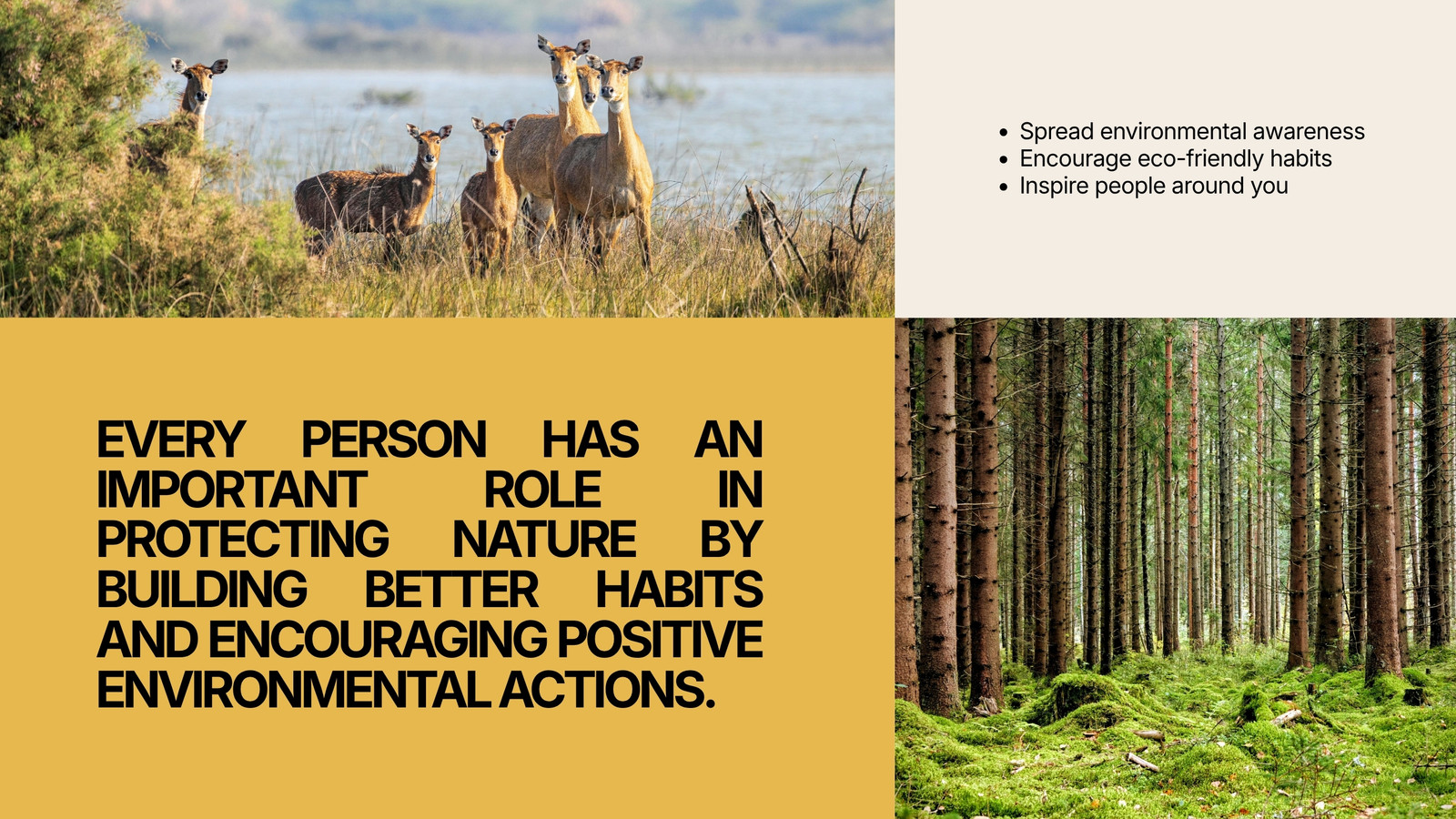 - Spread environmental awareness
- Encourage eco-friendly habits
- Inspire people around you

EVERY PERSON HAS AN IMPORTANT ROLE IN PROTECTING NATURE BY BUILDING BETTER HABITS AND ENCOURAGING POSITIVE ENVIRONMENTAL ACTIONS.